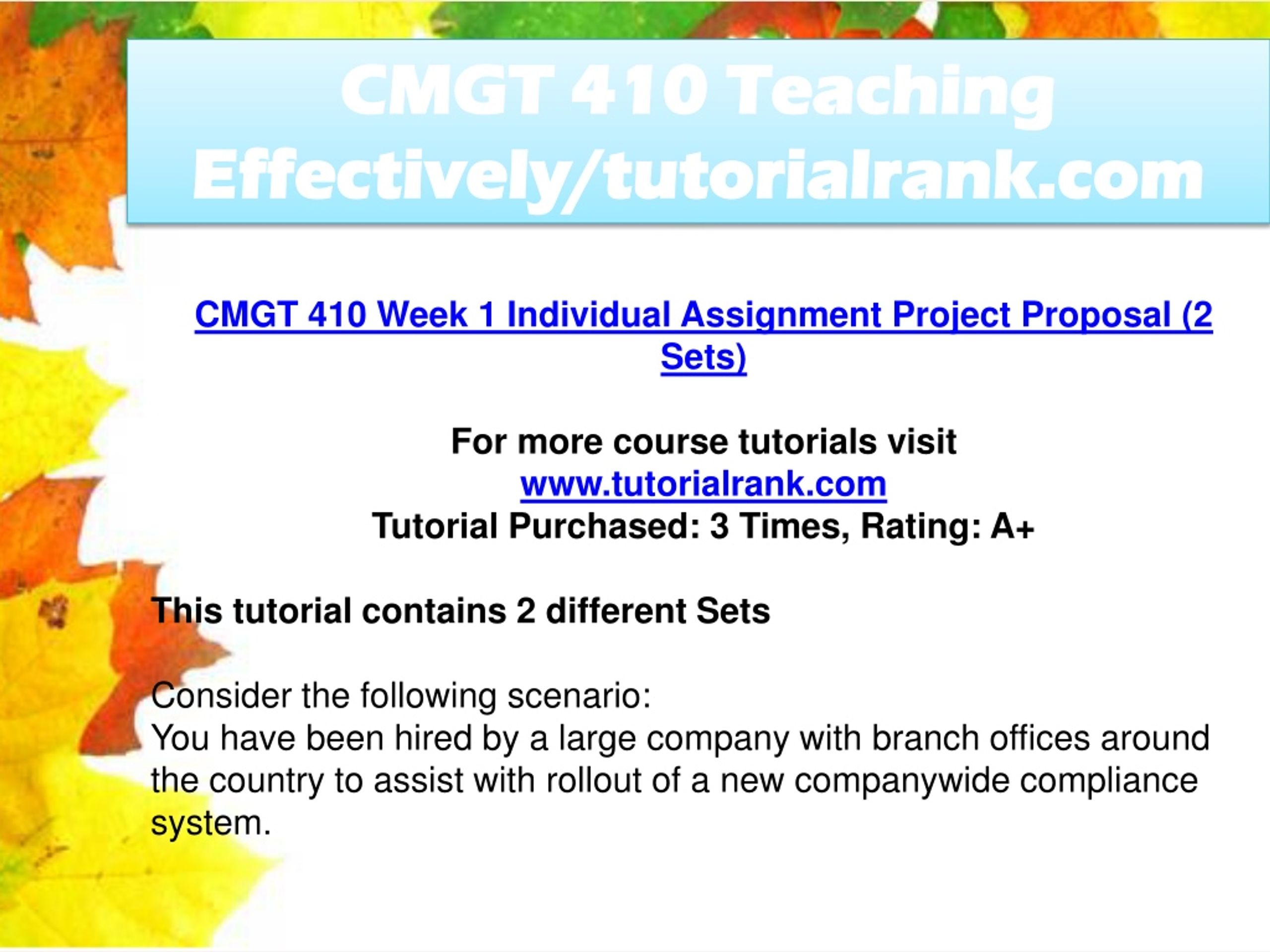 CMGT 410 Teaching Effectively/tutorialrank.com

CMGT 410 Week 1 Individual Assignment Project Proposal (2 Sets)

For more course tutorials visit
www.tutorialrank.com
Tutorial Purchased: 3 Times, Rating: A+

This tutorial contains 2 different Sets

Consider the following scenario:
You have been hired by a large company with branch offices around the country to assist with rollout of a new companywide compliance system.